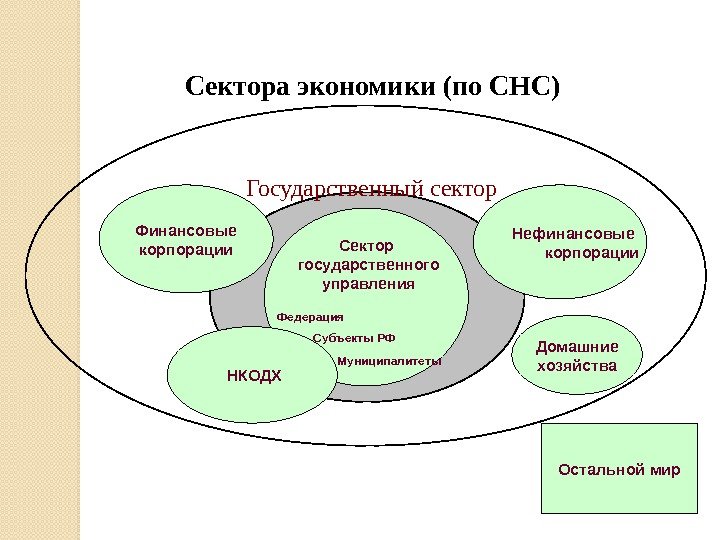 Сектора экономики (по СНС)

Государственный сектор

Финансовые корпорации

Сектор государственного управления

Федерация

Субъекты РФ

Муниципалитеты

Нефинансовые корпорации

НКОДХ

Домашние хозяйства

Остальной мир